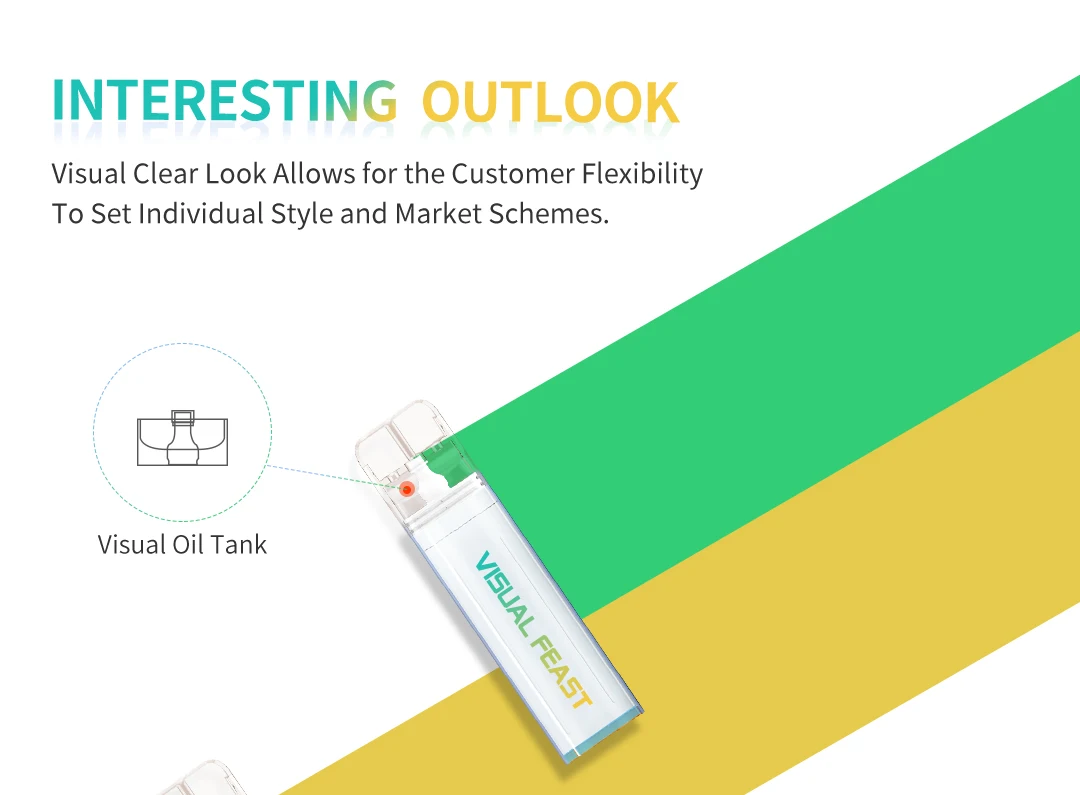 INTERESTING OUTLOOK

Visual Clear Look Allows for the Customer Flexibility To Set Individual Style and Market Schemes.

Visual Oil Tank

VISUAL FEAST